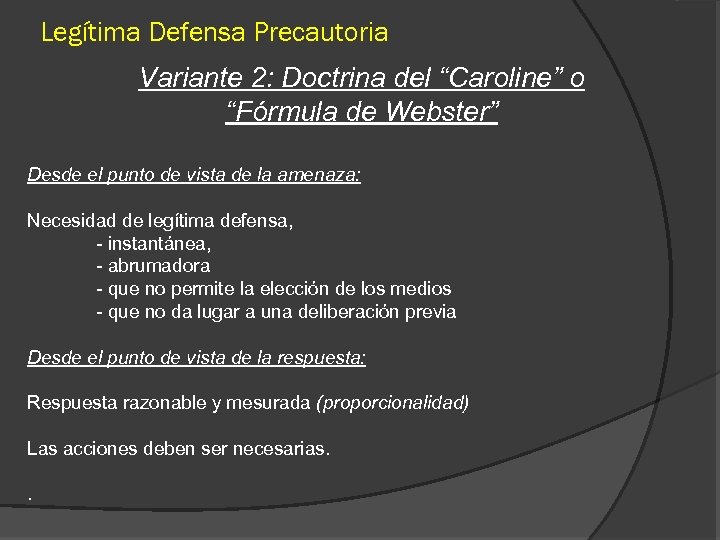 Legítima Defensa Precautoria

Variante 2: Doctrina del “Caroline” o “Fórmula de Webster”

Desde el punto de vista de la amenaza:

Necesidad de legítima defensa,
- instantánea,
- abrumadora
- que no permite la elección de los medios
- que no da lugar a una deliberación previa

Desde el punto de vista de la respuesta:

Respuesta razonable y mesurada (proporcionalidad)

Las acciones deben ser necesarias.

.